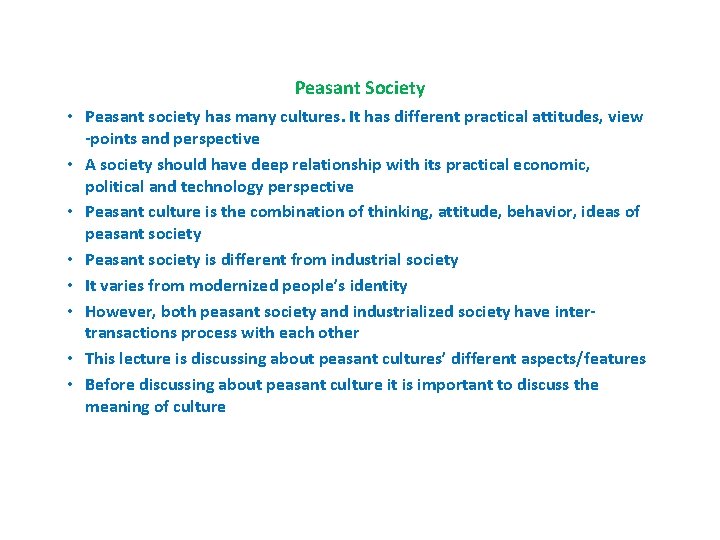 Peasant Society

• Peasant society has many cultures. It has different practical attitudes, view -points and perspective
• A society should have deep relationship with its practical economic, political and technology perspective
• Peasant culture is the combination of thinking, attitude, behavior, ideas of peasant society
• Peasant society is different from industrial society
• It varies from modernized people's identity
• However, both peasant society and industrialized society have inter-transactions process with each other
• This lecture is discussing about peasant cultures' different aspects/features
• Before discussing about peasant culture it is important to discuss the meaning of culture